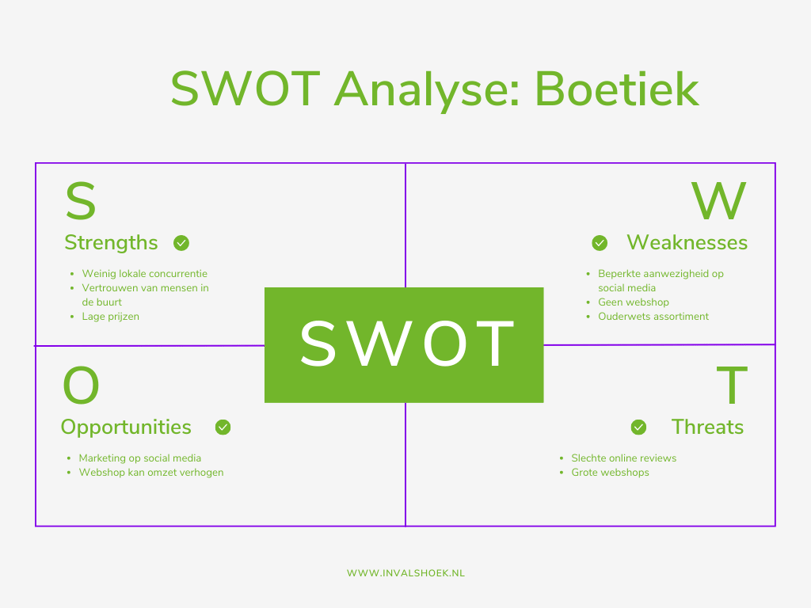 SWOT Analyse: Boetiek

S

Strengths

- Weinig lokale concurrentie
- Vertrouwen van mensen in de buurt
- Lage prijzen

W

Weaknesses

- Beperkte aanwezigheid op social media
- Geen webshop
- Ouderwets assortiment

SWOT

O

Opportunities

- Marketing op social media
- Webshop kan omzet verhogen

T

Threats

- Slechte online reviews
- Grote webshops

WWW.INVALSHOEK.NL